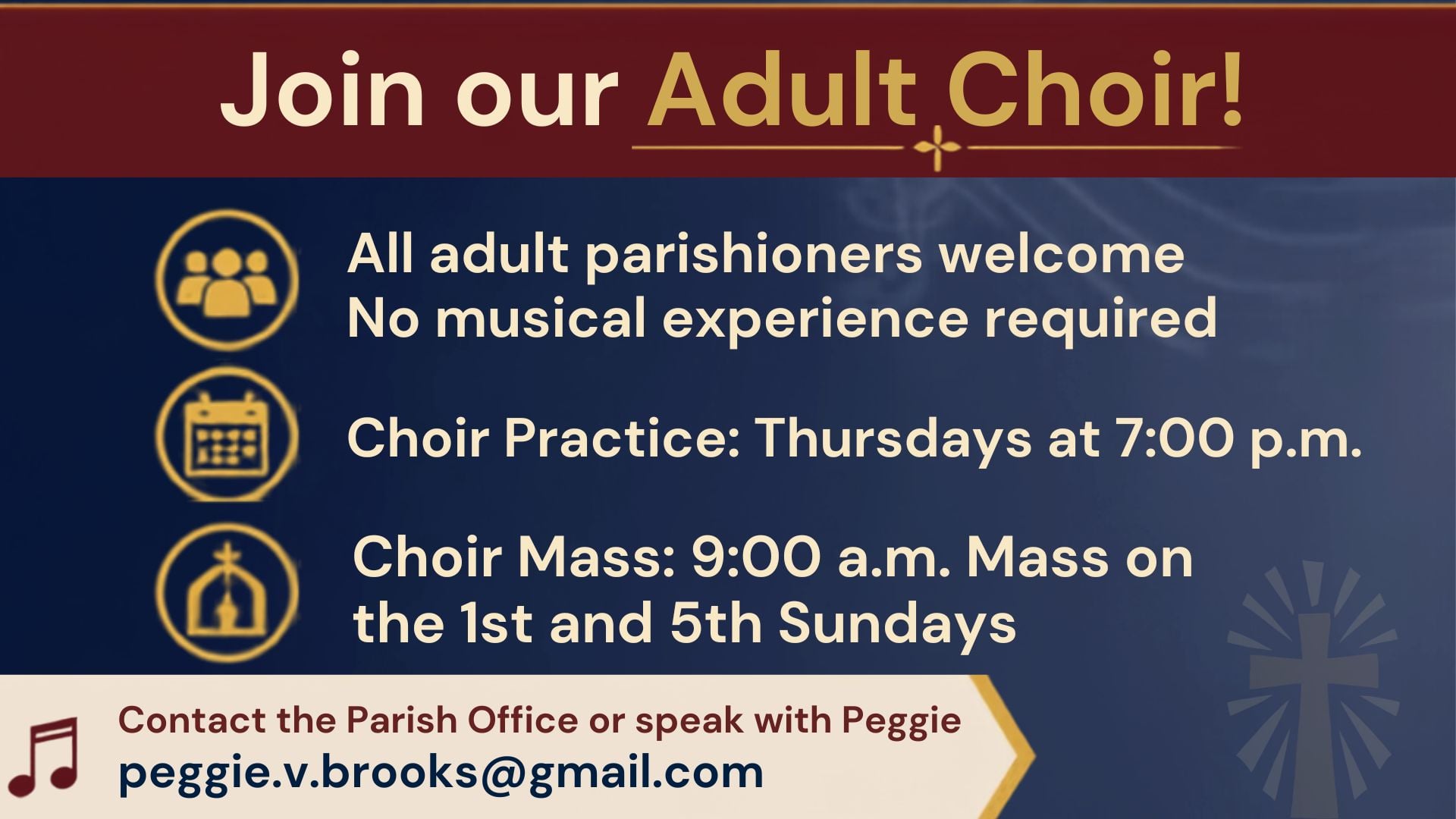 Join our Adult Choir!

All adult parishioners welcome
No musical experience required

Choir Practice: Thursdays at 7:00 p.m.

Choir Mass: 9:00 a.m. Mass on the 1st and 5th Sundays

Contact the Parish Office or speak with Peggie
peggie.v.brooks@gmail.com